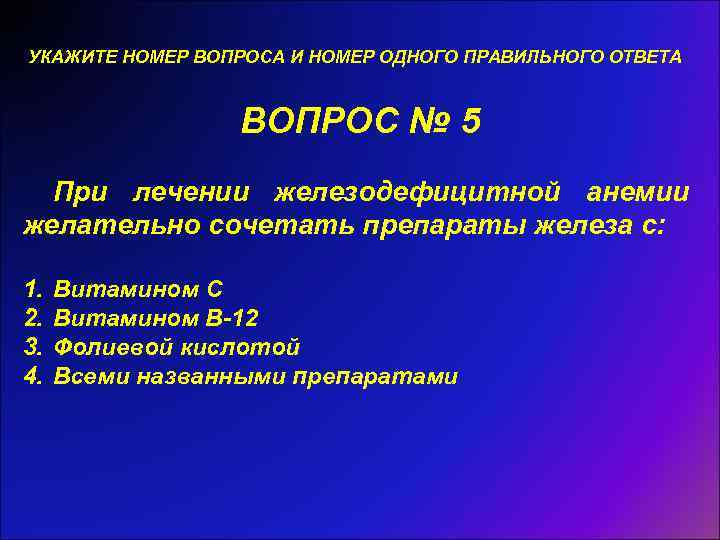 УКАЖИТЕ НОМЕР ВОПРОСА И НОМЕР ОДНОГО ПРАВИЛЬНОГО ОТВЕТА

ВОПРОС № 5

При лечении железодефицитной анемии желательно сочетать препараты железа с:

1. Витамином С
2. Витамином В-12
3. Фолиевой кислотой
4. Всеми названными препаратами